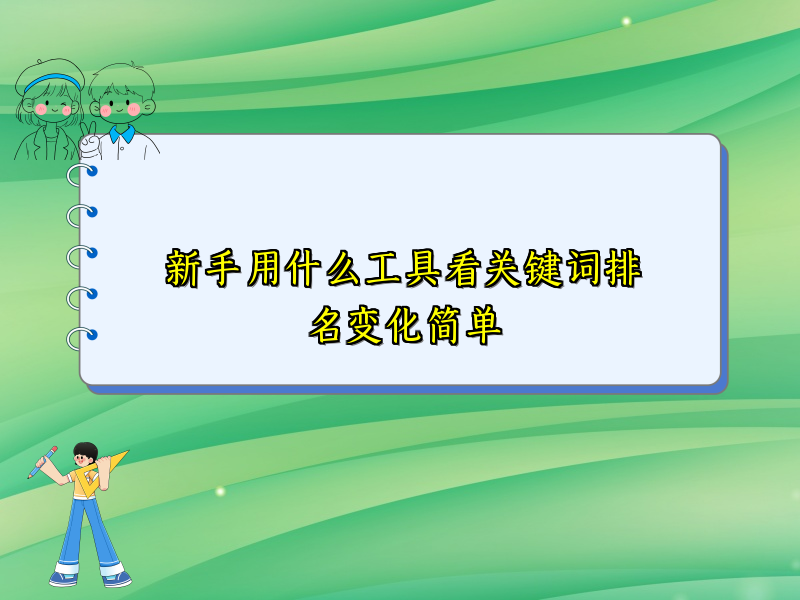 新手用什么工具看关键词排名变化简单